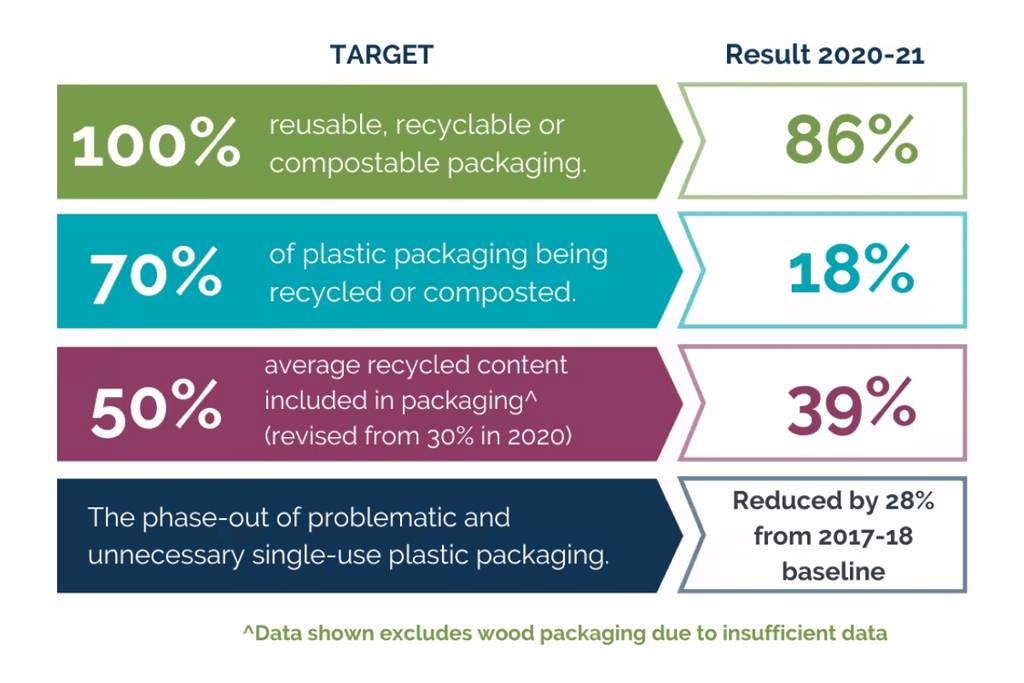 TARGET

Result 2020-21

100% reusable, recyclable or compostable packaging.

86%

70% of plastic packaging being recycled or composted.

18%

50% average recycled content included in packaging^ (revised from 30% in 2020)

39%

The phase-out of problematic and unnecessary single-use plastic packaging.

Reduced by 28% from 2017-18 baseline

^Data shown excludes wood packaging due to insufficient data